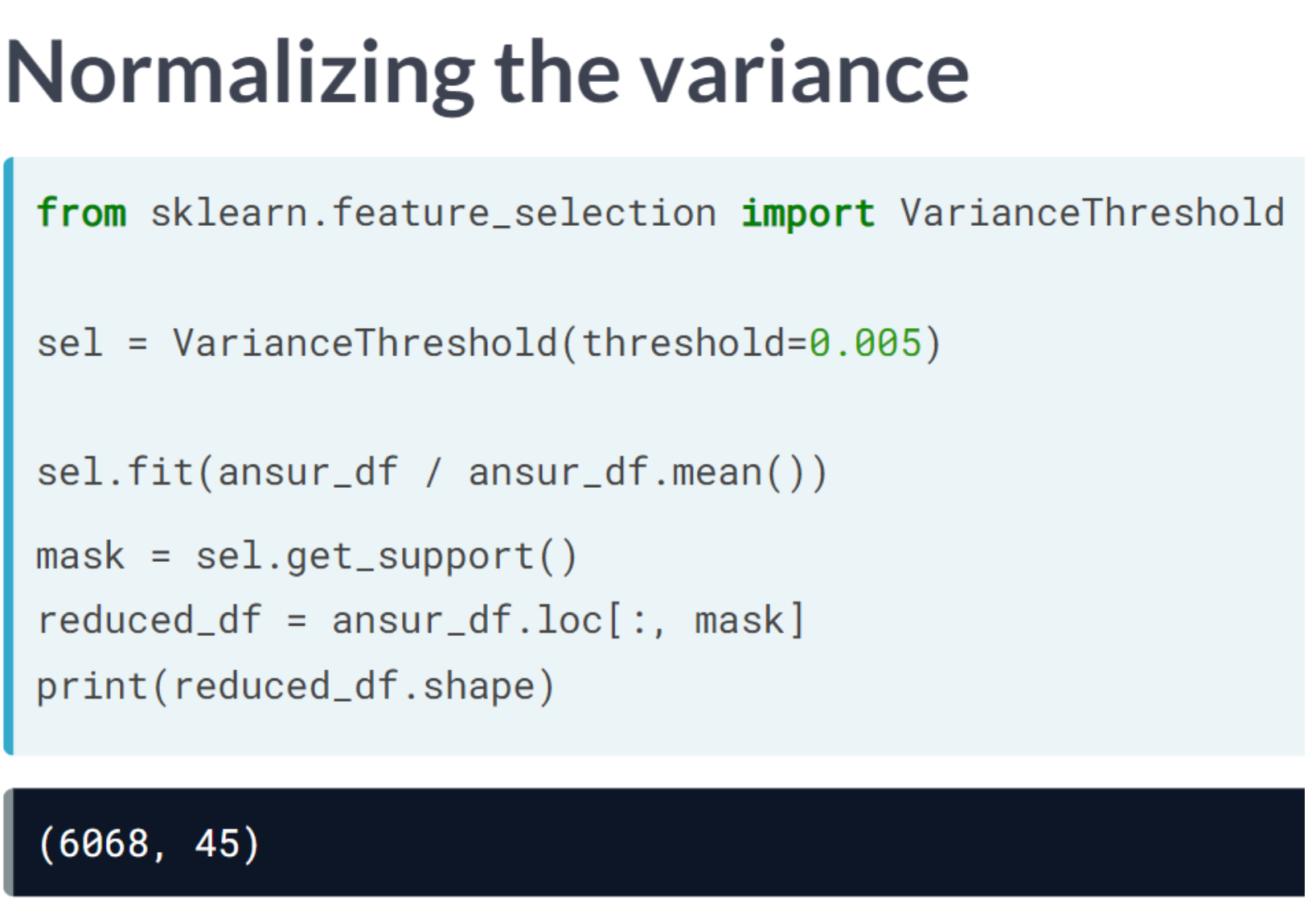 Normalizing the variance

from sklearn.feature_selection import VarianceThreshold

sel = VarianceThreshold(threshold=0.005)

sel.fit(ansur_df / ansur_df.mean())

mask = sel.get_support()
reduced_df = ansur_df.loc[:, mask]
print(reduced_df.shape)

(6068, 45)